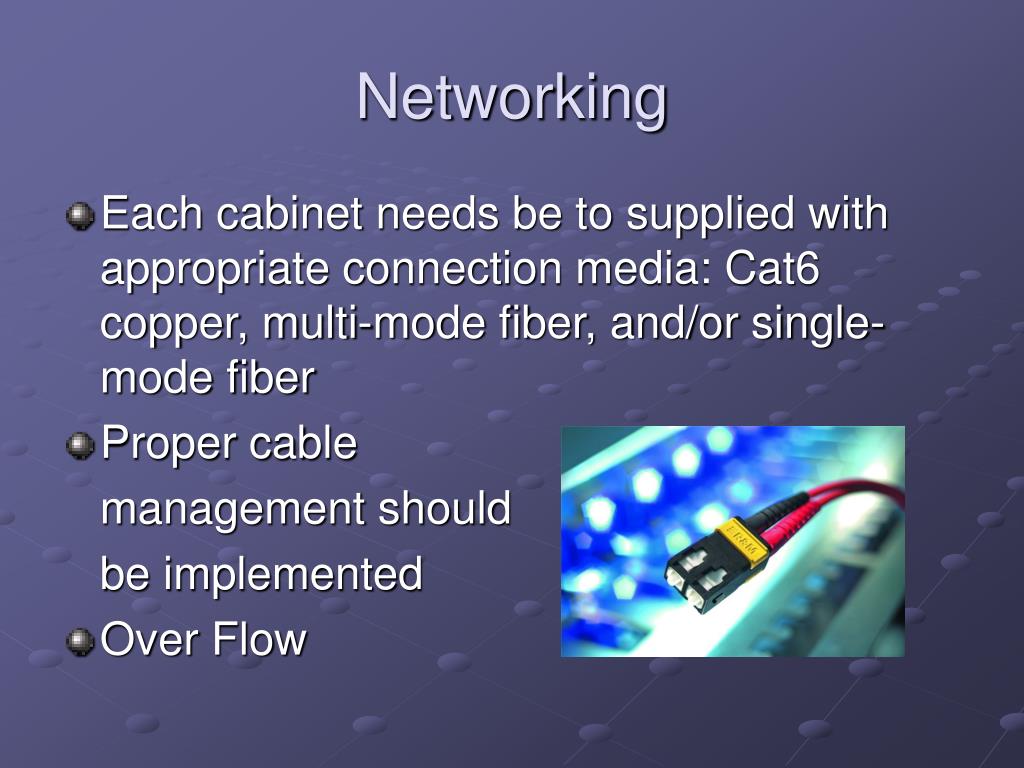 Networking

Each cabinet needs be to supplied with appropriate connection media: Cat6 copper, multi-mode fiber, and/or single-mode fiber

Proper cable management should be implemented

Over Flow